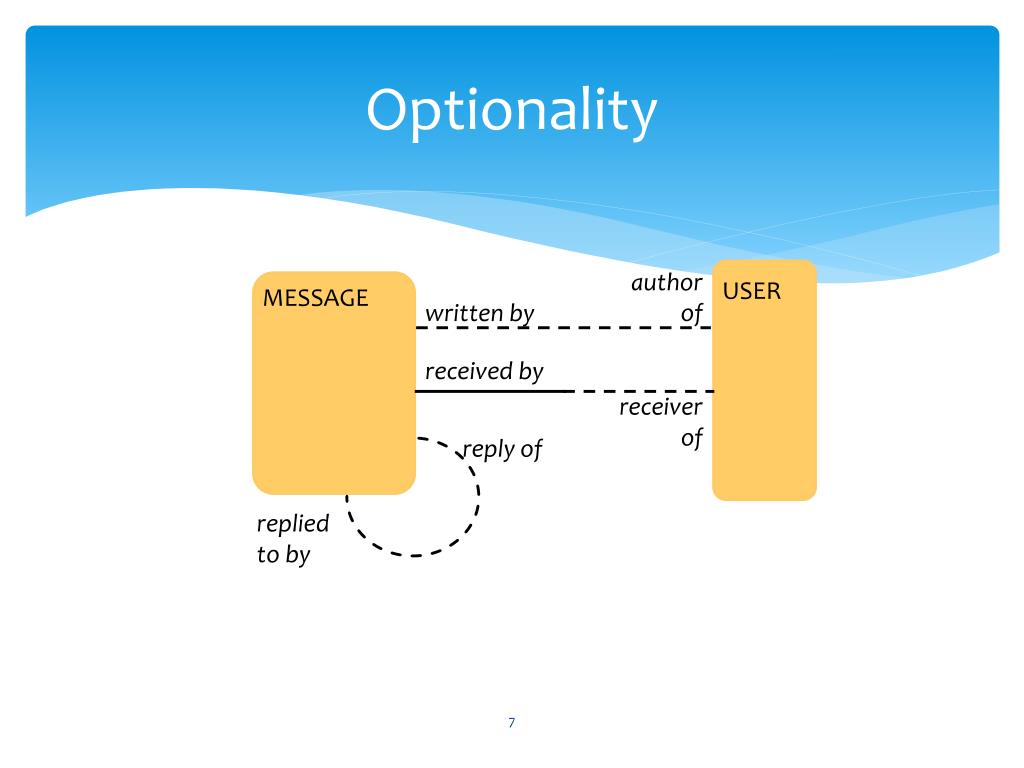 Optionality

MESSAGE

written by

author of

USER

received by

receiver of

reply of

replied to by

7